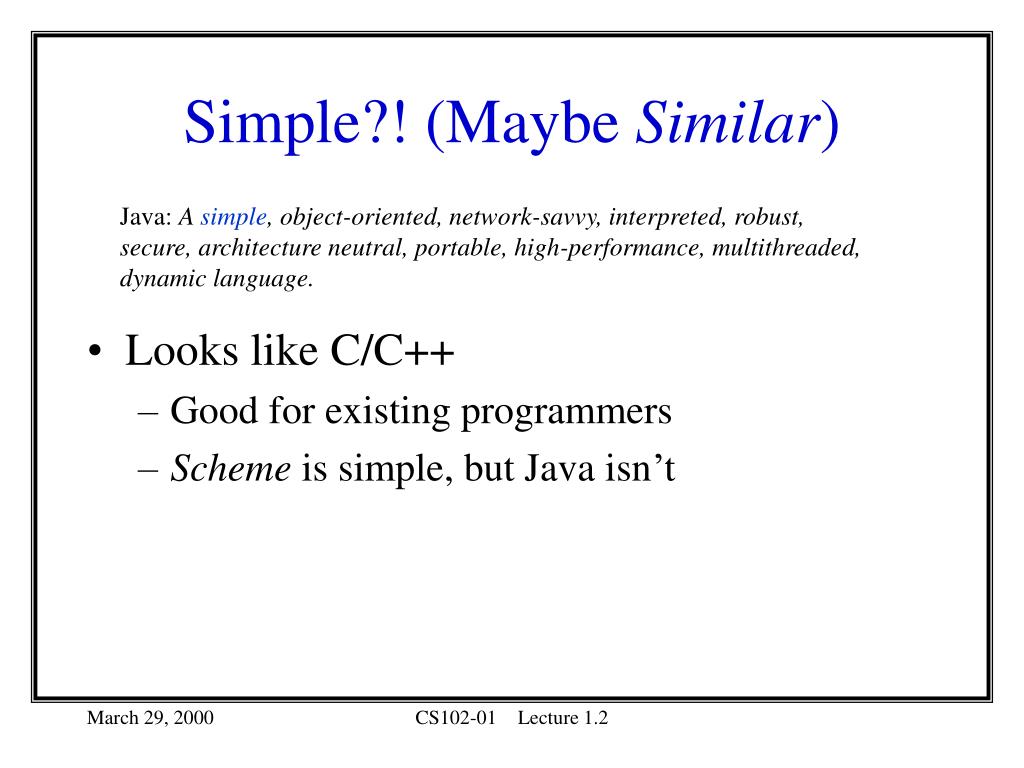 Simple?! (Maybe Similar)

Java: A simple, object-oriented, network-savvy, interpreted, robust, secure, architecture neutral, portable, high-performance, multithreaded, dynamic language.

• Looks like C/C++
– Good for existing programmers
– Scheme is simple, but Java isn't

March 29, 2000 CS102-01 Lecture 1.2